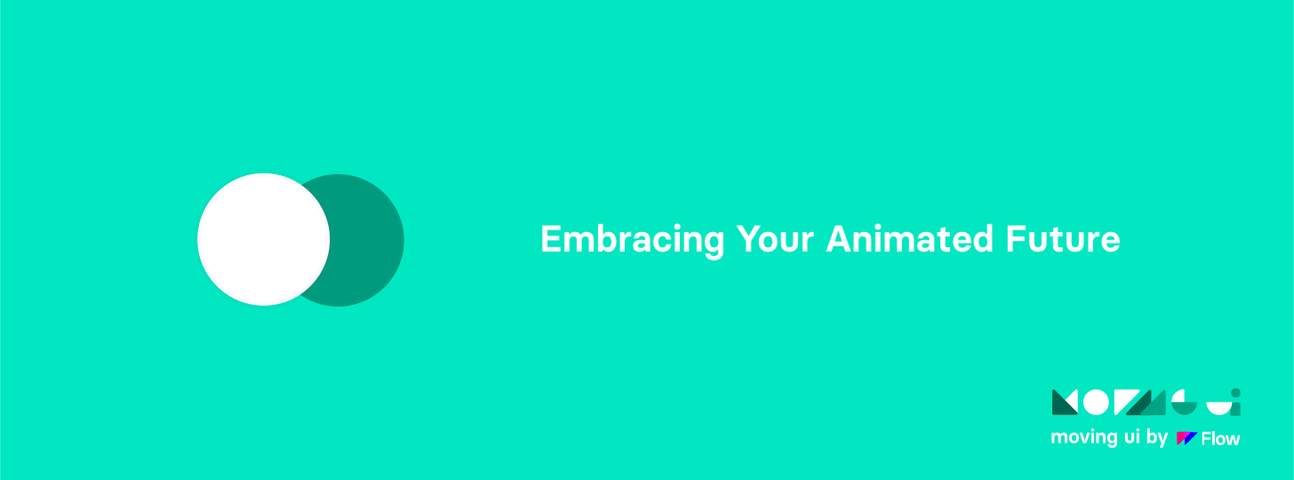 Embracing Your Animated Future

moving ui by Flow